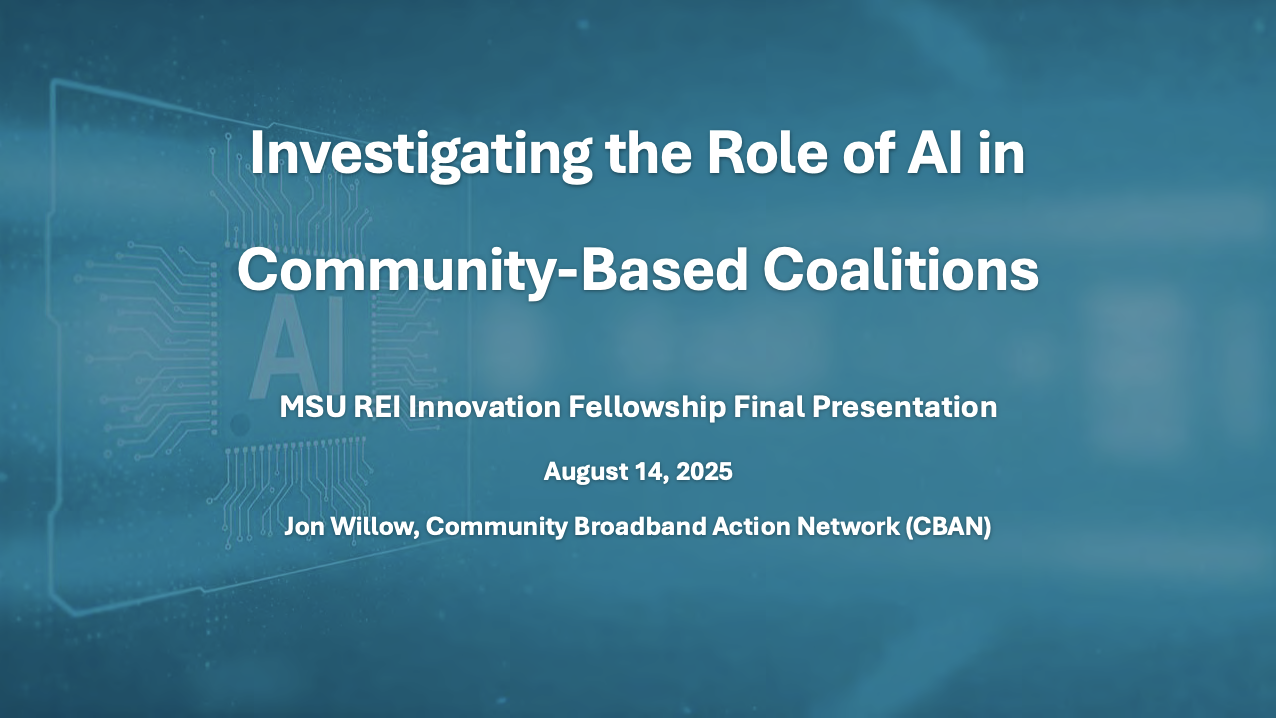 Investigating the Role of AI in Community-Based Coalitions

AI

MSU REI Innovation Fellowship Final Presentation

August 14, 2025

Jon Willow, Community Broadband Action Network (CBAN)